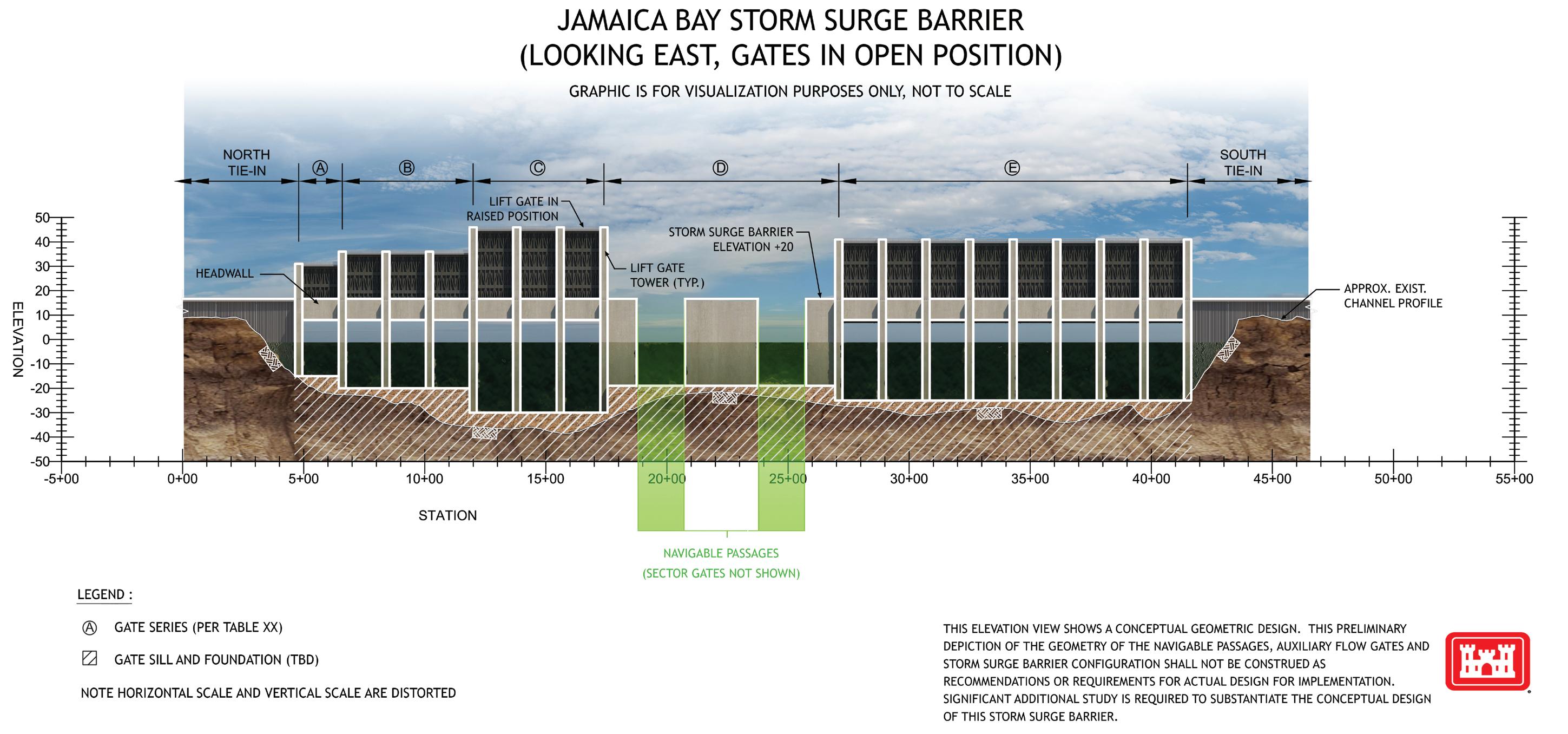 JAMAICA BAY STORM SURGE BARRIER
(LOOKING EAST, GATES IN OPEN POSITION)

GRAPHIC IS FOR VISUALIZATION PURPOSES ONLY, NOT TO SCALE

NORTH TIE-IN
Ⓐ
Ⓑ
Ⓒ
Ⓓ
Ⓔ
SOUTH TIE-IN

LIFT GATE IN RAISED POSITION
STORM SURGE BARRIER ELEVATION +20
HEADWALL
LIFT GATE TOWER (TYP.)
APPROX. EXIST. CHANNEL PROFILE

ELEVATION
50
40
30
20
10
0
-10
-20
-30
-40
-50

-5+00
0+00
5+00
10+00
15+00
20+00
25+00
30+00
35+00
40+00
45+00
50+00
55+00

STATION

NAVIGABLE PASSAGES
(SECTOR GATES NOT SHOWN)

LEGEND :
Ⓐ GATE SERIES (PER TABLE XX)
GATE SILL AND FOUNDATION (TBD)
NOTE HORIZONTAL SCALE AND VERTICAL SCALE ARE DISTORTED

THIS ELEVATION VIEW SHOWS A CONCEPTUAL GEOMETRIC DESIGN. THIS PRELIMINARY DEPICTION OF THE GEOMETRY OF THE NAVIGABLE PASSAGES, AUXILIARY FLOW GATES AND STORM SURGE BARRIER CONFIGURATION SHALL NOT BE CONSTRUED AS RECOMMENDATIONS OR REQUIREMENTS FOR ACTUAL DESIGN FOR IMPLEMENTATION. SIGNIFICANT ADDITIONAL STUDY IS REQUIRED TO SUBSTANTIATE THE CONCEPTUAL DESIGN OF THIS STORM SURGE BARRIER.